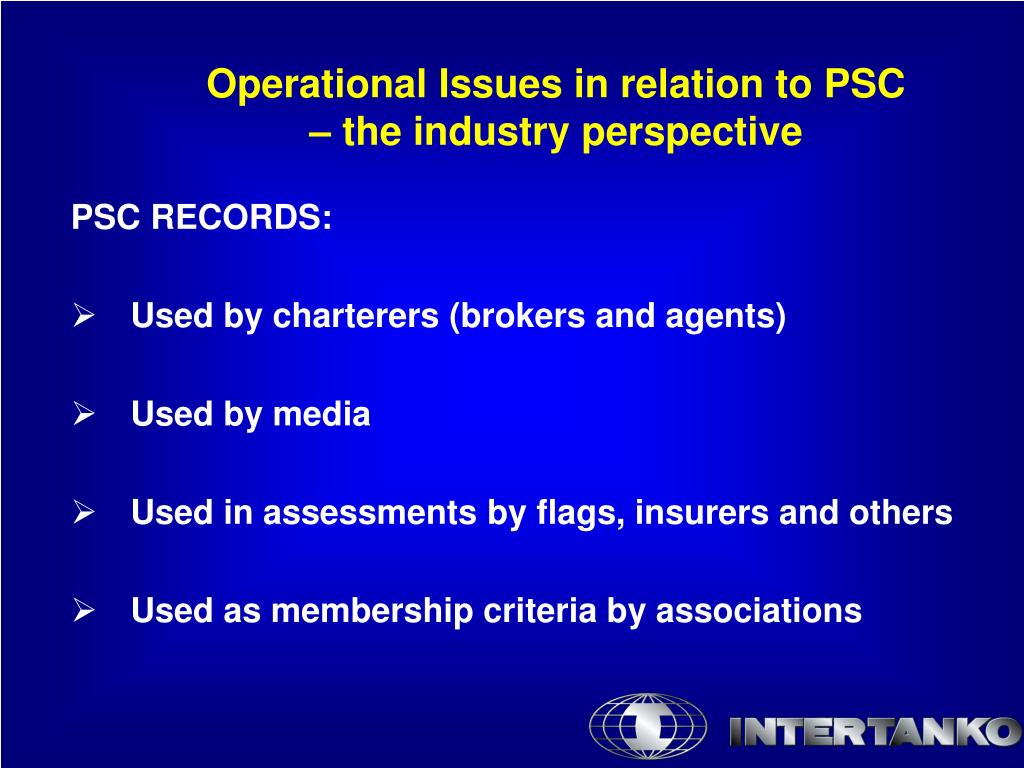 Operational Issues in relation to PSC
– the industry perspective

PSC RECORDS:

➢ Used by charterers (brokers and agents)

➢ Used by media

➢ Used in assessments by flags, insurers and others

➢ Used as membership criteria by associations

INTERTANKO